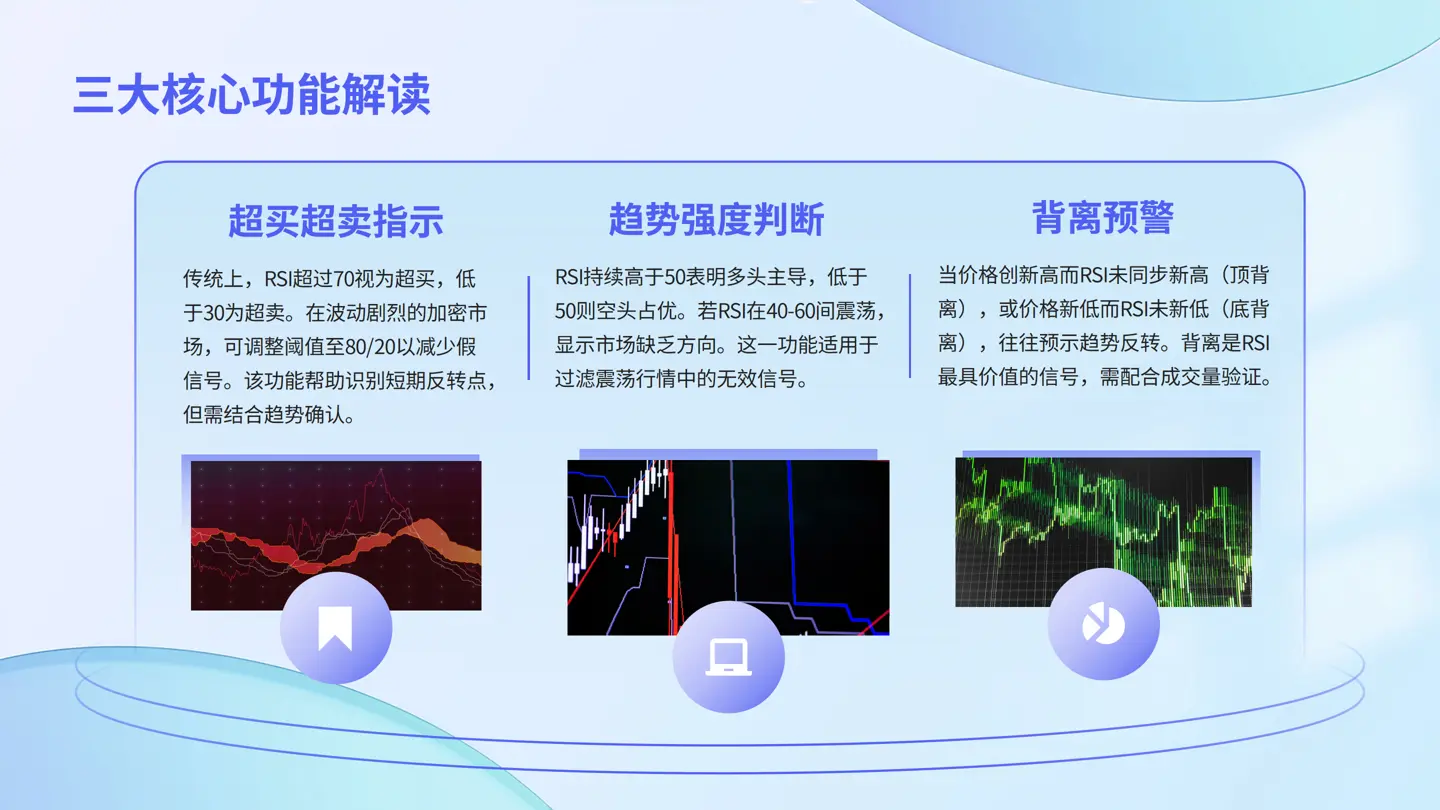 三大核心功能解读

超买超卖指示

传统上，RSI超过70视为超买，低于30为超卖。在波动剧烈的加密市场，可调整阈值至80/20以减少假信号。该功能帮助识别短期反转点，但需结合趋势确认。

趋势强度判断

RSI持续高于50表明多头主导，低于50则空头占优。若RSI在40-60间震荡，显示市场缺乏方向。这一功能适用于过滤震荡行情中的无效信号。

背离预警

当价格创新高而RSI未同步新高（顶背离），或价格新低而RSI未新低（底背离），往往预示趋势反转。背离是RSI最具价值的信号，需配合成交量验证。